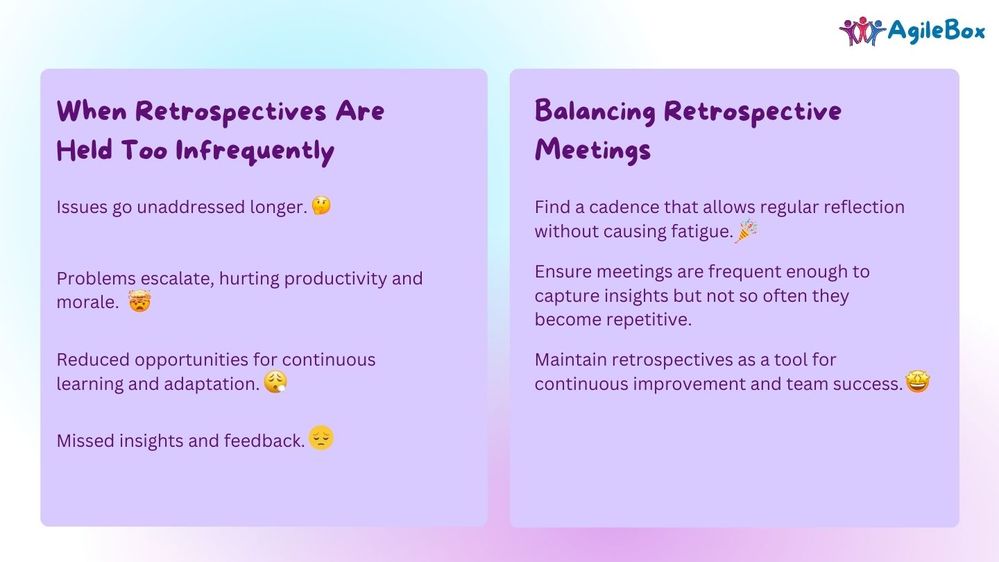 AgileBox

When Retrospectives Are Held Too Infrequently

Issues go unaddressed longer. 🤔

Problems escalate, hurting productivity and morale. 🤯

Reduced opportunities for continuous learning and adaptation. 😮‍💨

Missed insights and feedback. 😔

Balancing Retrospective Meetings

Find a cadence that allows regular reflection without causing fatigue. 🎉

Ensure meetings are frequent enough to capture insights but not so often they become repetitive.

Maintain retrospectives as a tool for continuous improvement and team success. 🤩